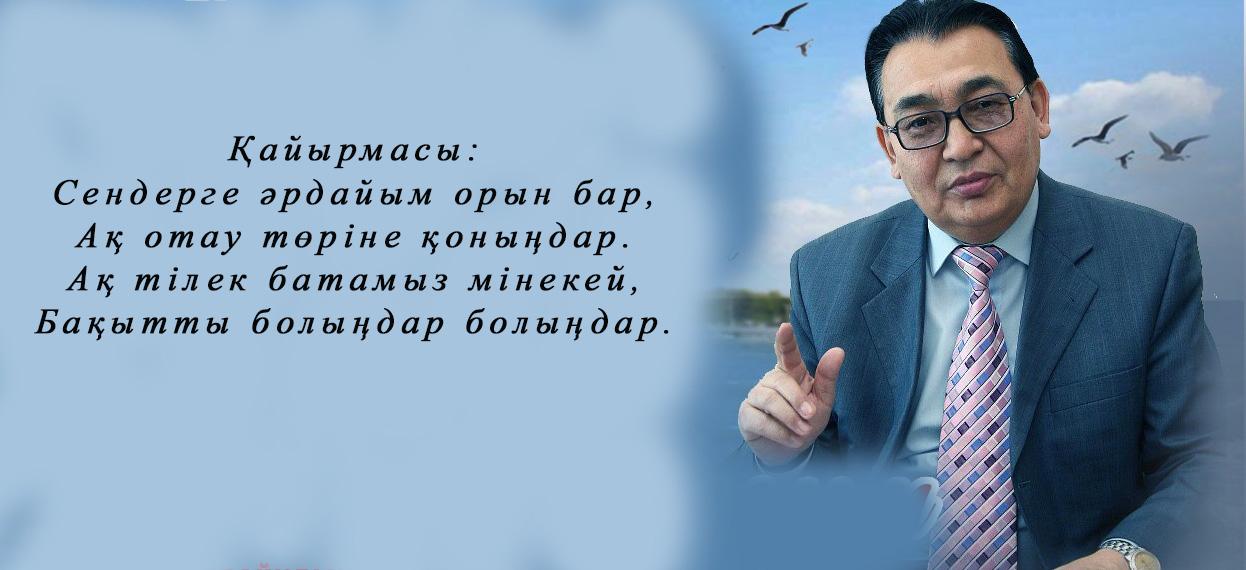 Қайырмасы:
Сендерге әрдайым орын бар,
Ақ отау төріне қоныңдар.
Ақ тілек батамыз мінекей,
Бақытты болыңдар болыңдар.